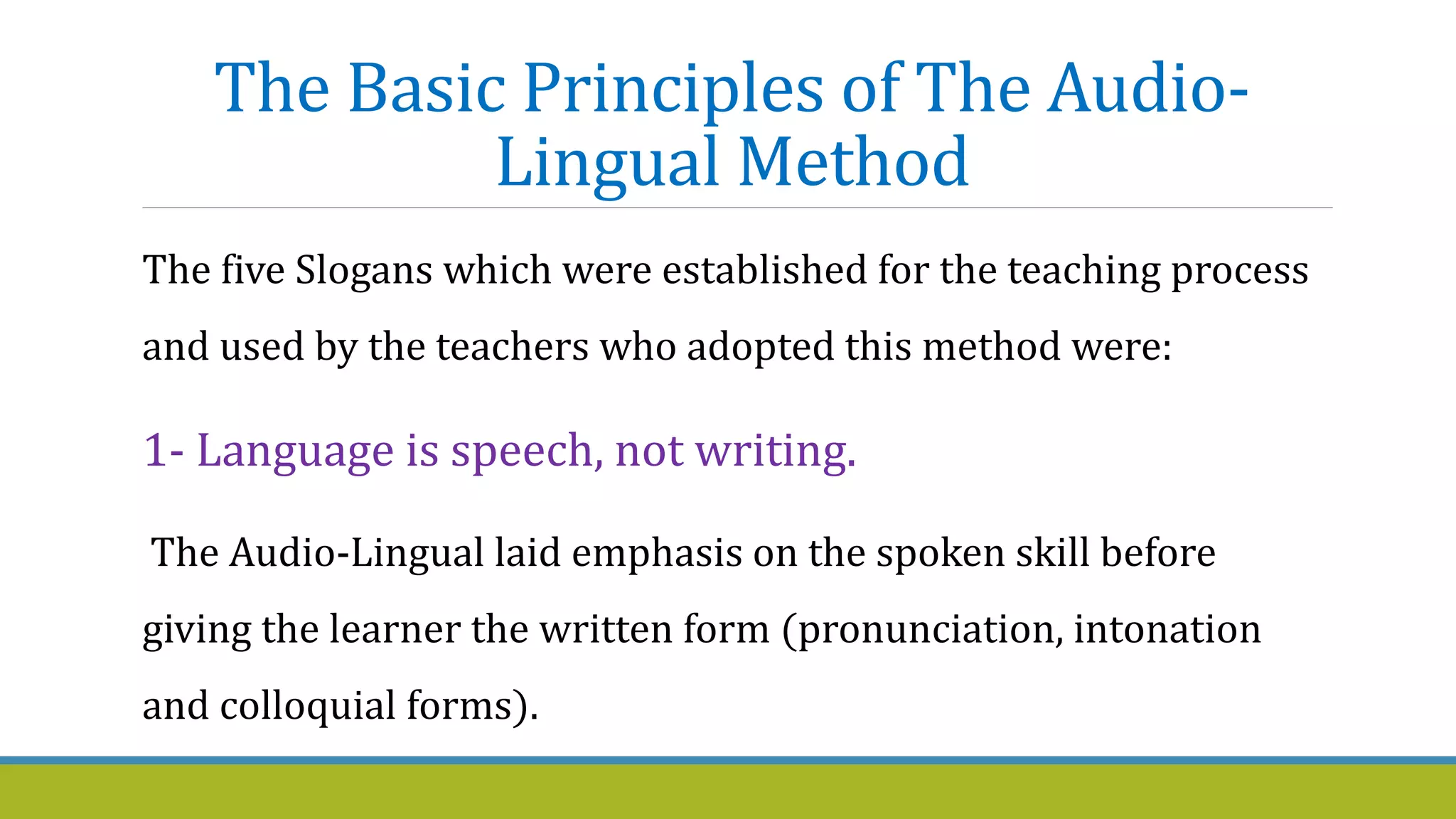 The Basic Principles of The Audio-Lingual Method

The five Slogans which were established for the teaching process and used by the teachers who adopted this method were:

1- Language is speech, not writing.

The Audio-Lingual laid emphasis on the spoken skill before giving the learner the written form (pronunciation, intonation and colloquial forms).